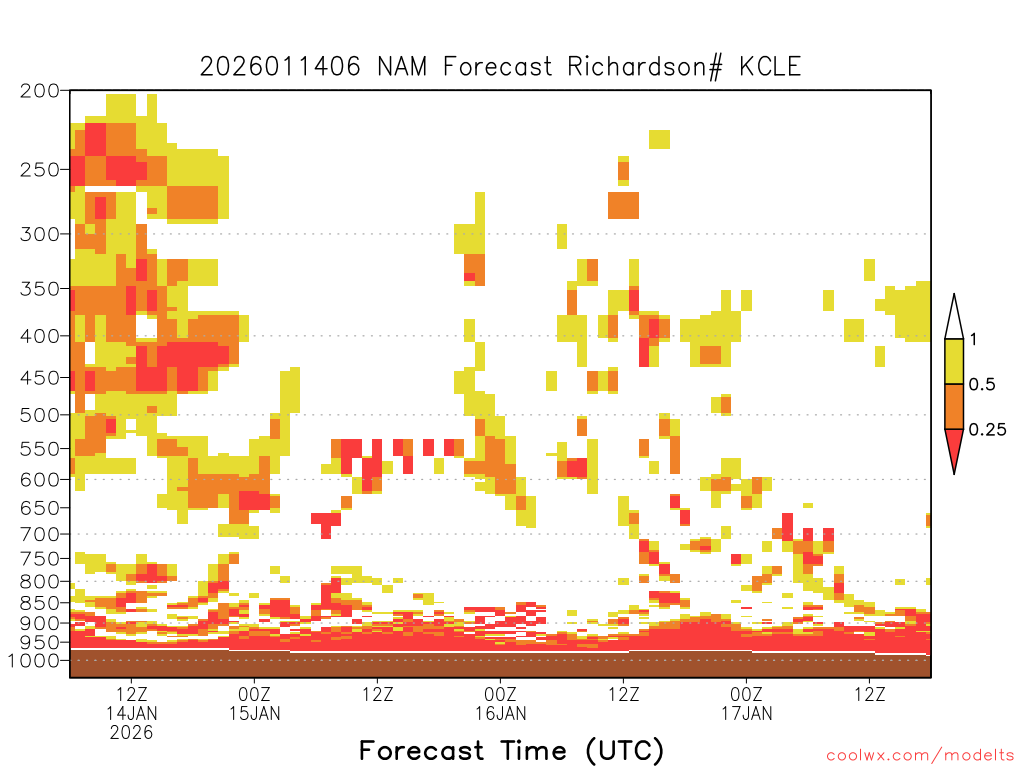 2026011406 NAM Forecast Richardson# KCLE

200
250
300
350
400
450
500
550
600
650
700
750
800
850
900
950
1000

1
0.5
0.25

12Z
14JAN
2026
00Z
15JAN
12Z
00Z
16JAN
12Z
00Z
17JAN
12Z

Forecast Time (UTC)

coolwx.com/modelts